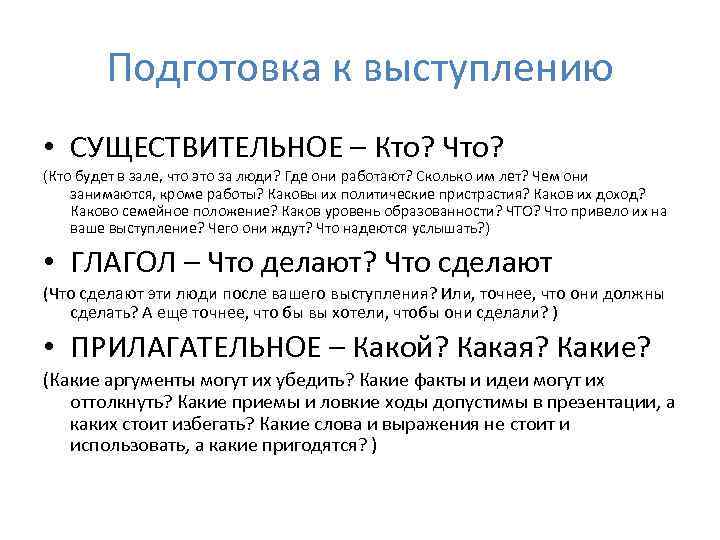 Подготовка к выступлению

• СУЩЕСТВИТЕЛЬНОЕ – Кто? Что?

(Кто будет в зале, что это за люди? Где они работают? Сколько им лет? Чем они занимаются, кроме работы? Каковы их политические пристрастия? Каков их доход? Каково семейное положение? Каков уровень образованности? ЧТО? Что привело их на ваше выступление? Чего они ждут? Что надеются услышать?)

• ГЛАГОЛ – Что делают? Что сделают

(Что сделают эти люди после вашего выступления? Или, точнее, что они должны сделать? А еще точнее, что бы вы хотели, чтобы они сделали? )

• ПРИЛАГАТЕЛЬНОЕ – Какой? Какая? Какие?

(Какие аргументы могут их убедить? Какие факты и идеи могут их оттолкнуть? Какие приемы и ловкие ходы допустимы в презентации, а каких стоит избегать? Какие слова и выражения не стоит и использовать, а какие пригодятся? )